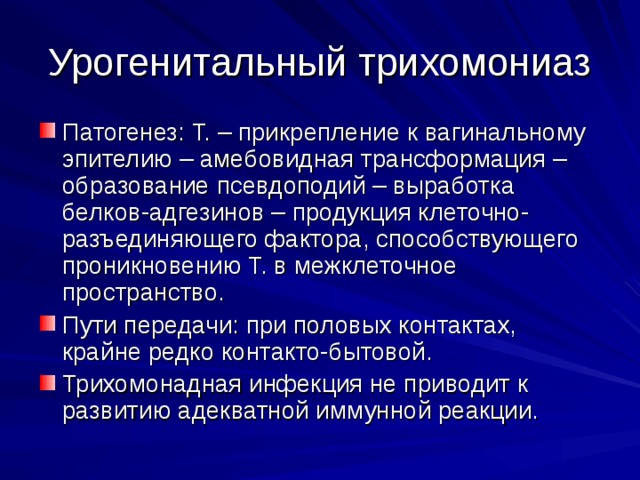 Урогенитальный трихомониаз

Патогенез: Т. – прикрепление к вагинальному эпителию – амебовидная трансформация – образование псевдоподий – выработка белков-адгезинов – продукция клеточно-разъединяющего фактора, способствующего проникновению Т. в межклеточное пространство.

Пути передачи: при половых контактах, крайне редко контакто-бытовой.

Трихомонадная инфекция не приводит к развитию адекватной иммунной реакции.